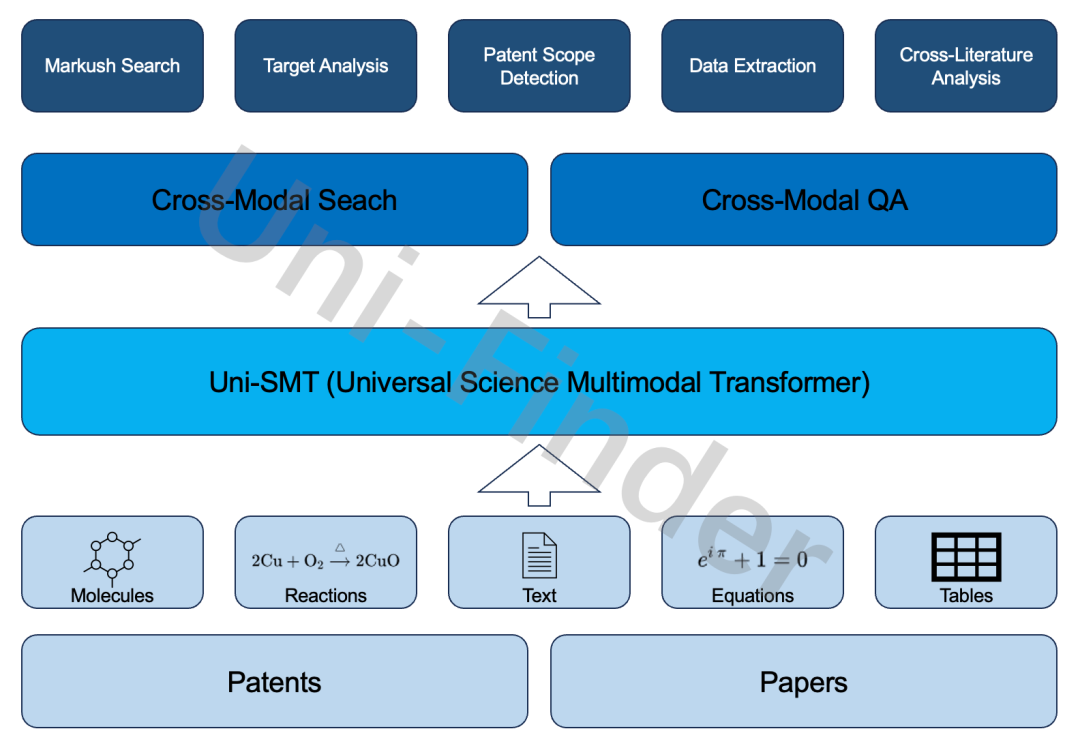 Markush Search

Target Analysis

Patent Scope Detection

Data Extraction

Cross-Literature Analysis

Cross-Modal Seach

Cross-Modal QA

Uni-Finder

Uni-SMT (Universal Science Multimodal Transformer)

Molecules

$2Cu + O_2 \xrightarrow{\triangle} 2CuO$

Reactions

Text

$e^{i\pi} + 1 = 0$

Equations

Tables

Patents

Papers